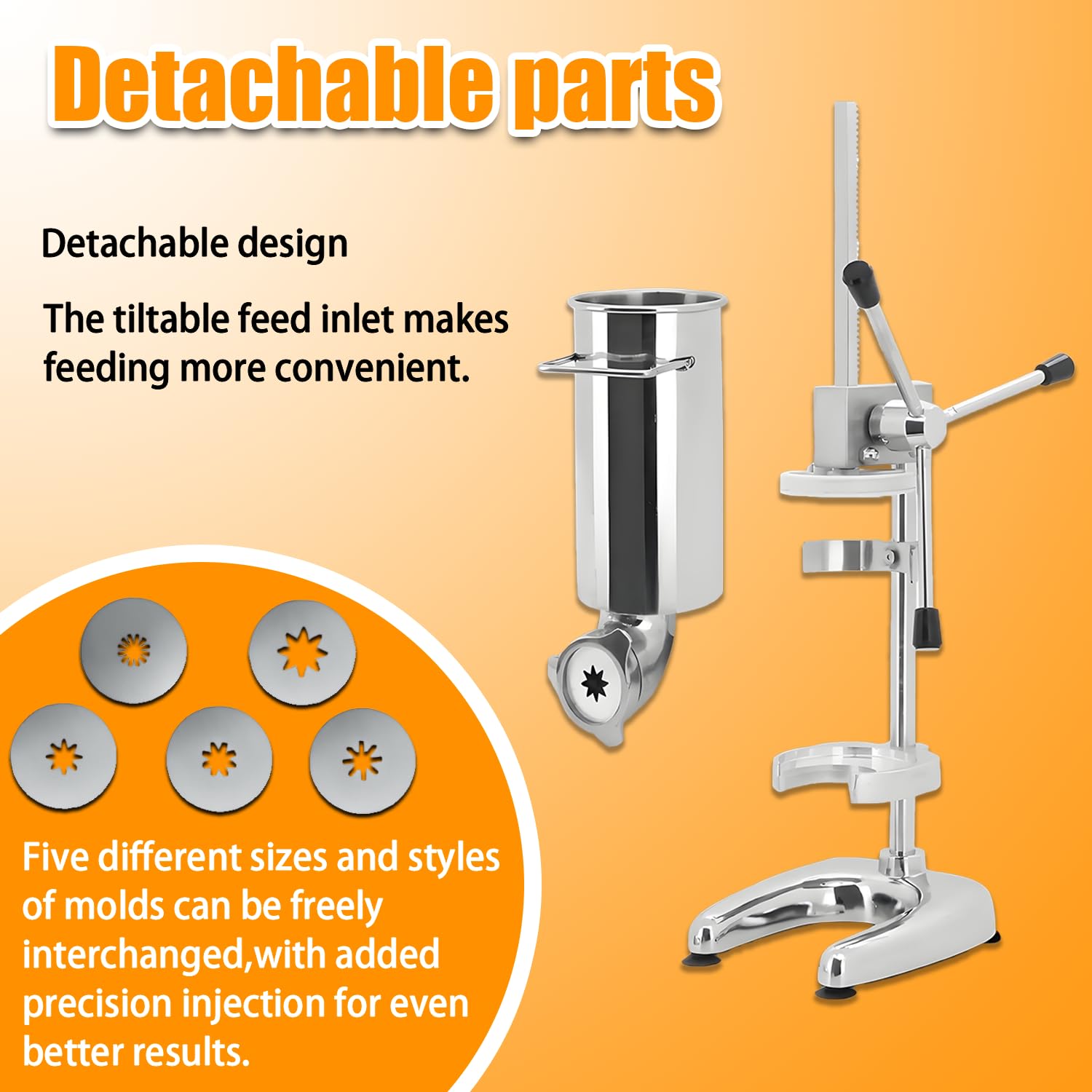 Detachable parts

Detachable design

The tiltable feed inlet makes feeding more convenient.

Five different sizes and styles of molds can be freely interchanged,with added precision injection for even better results.